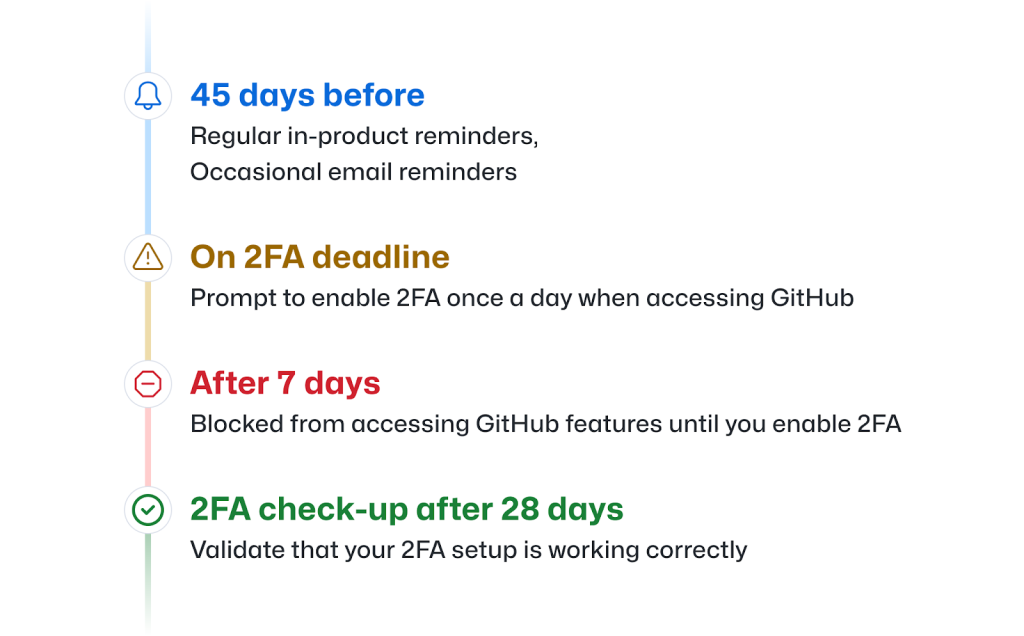 45 days before
Regular in-product reminders,
Occasional email reminders

On 2FA deadline
Prompt to enable 2FA once a day when accessing GitHub

After 7 days
Blocked from accessing GitHub features until you enable 2FA

2FA check-up after 28 days
Validate that your 2FA setup is working correctly